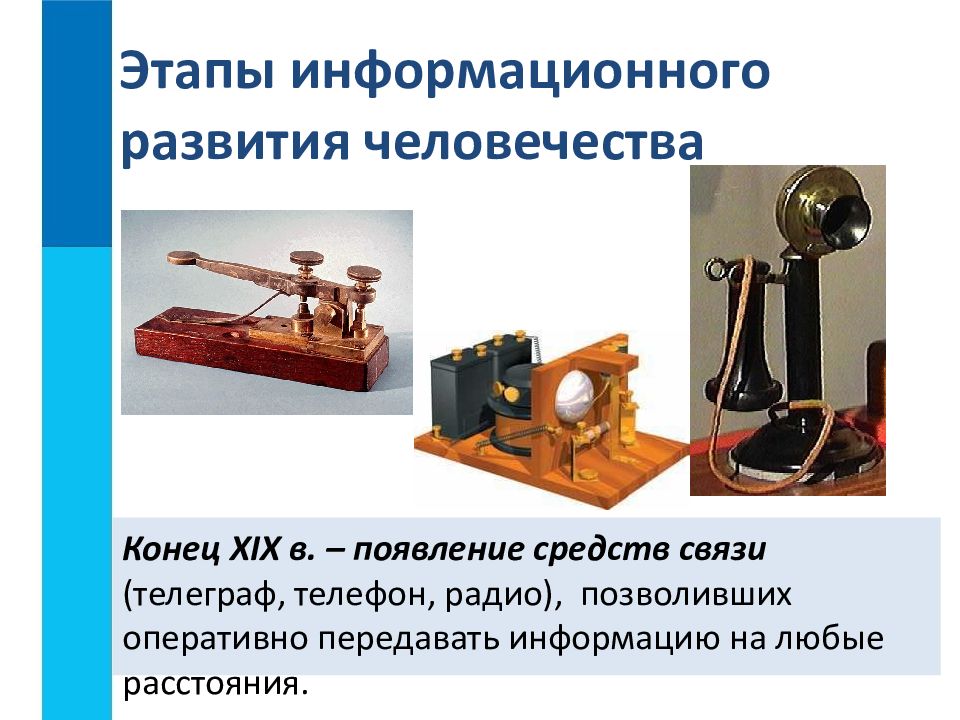 Этапы информационного развития человечества

Конец XIX в. – появление средств связи (телеграф, телефон, радио), позволивших оперативно передавать информацию на любые расстояния.